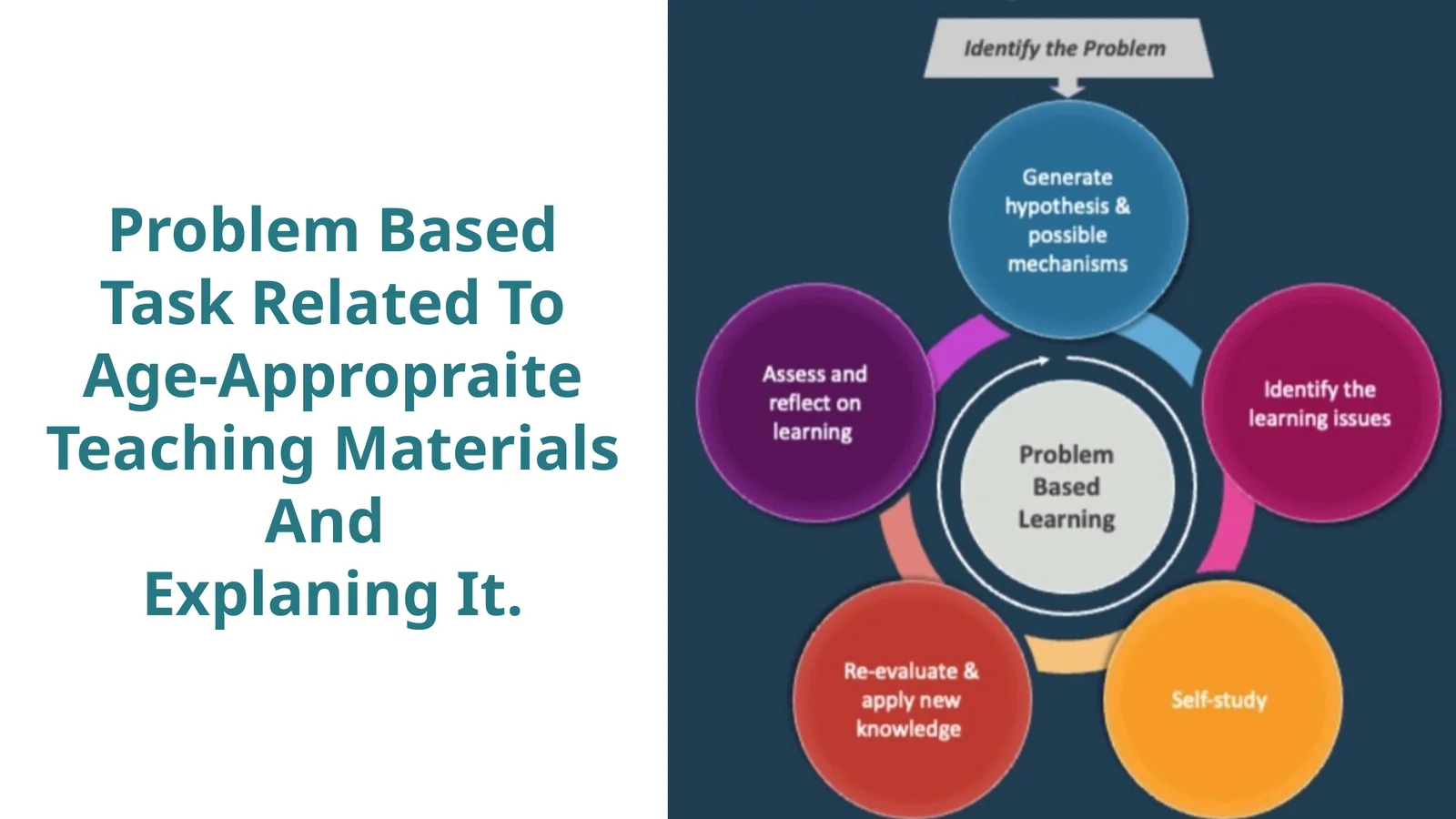 Problem Based Task Related To Age-Appropraite Teaching Materials And
Explaning It.

Identify the Problem

Generate hypothesis & possible mechanisms

Identify the learning issues

Self-study

Re-evaluate & apply new knowledge

Assess and reflect on learning

Problem Based Learning